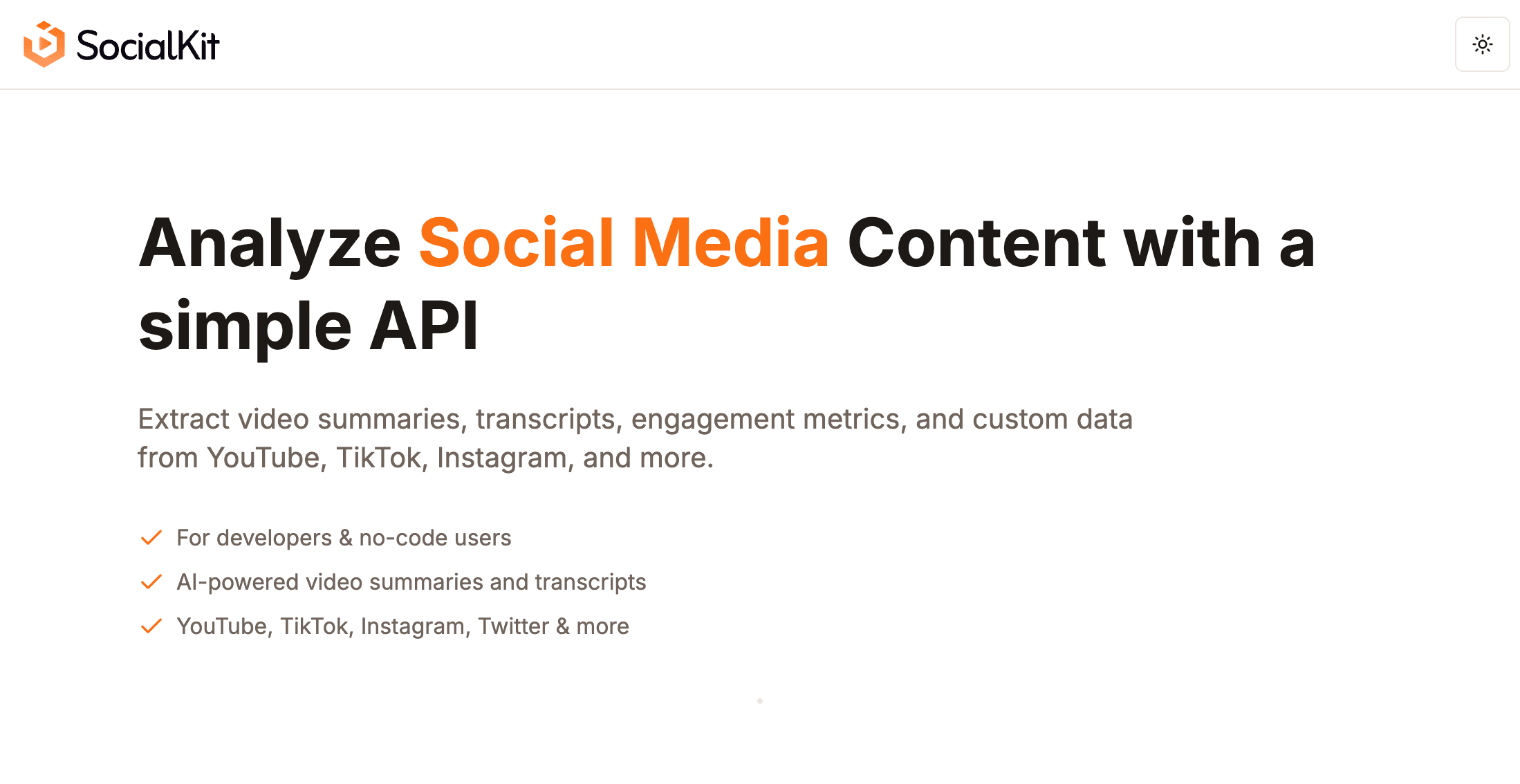 SocialKit

Analyze Social Media Content with a simple API

Extract video summaries, transcripts, engagement metrics, and custom data from YouTube, TikTok, Instagram, and more.

For developers & no-code users

AI-powered video summaries and transcripts

YouTube, TikTok, Instagram, Twitter & more